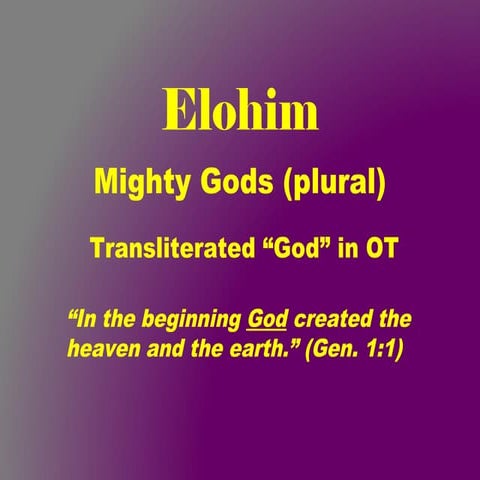 Elohim

Mighty Gods (plural)

Transliterated “God” in OT

“In the beginning God created the heaven and the earth.” (Gen. 1:1)